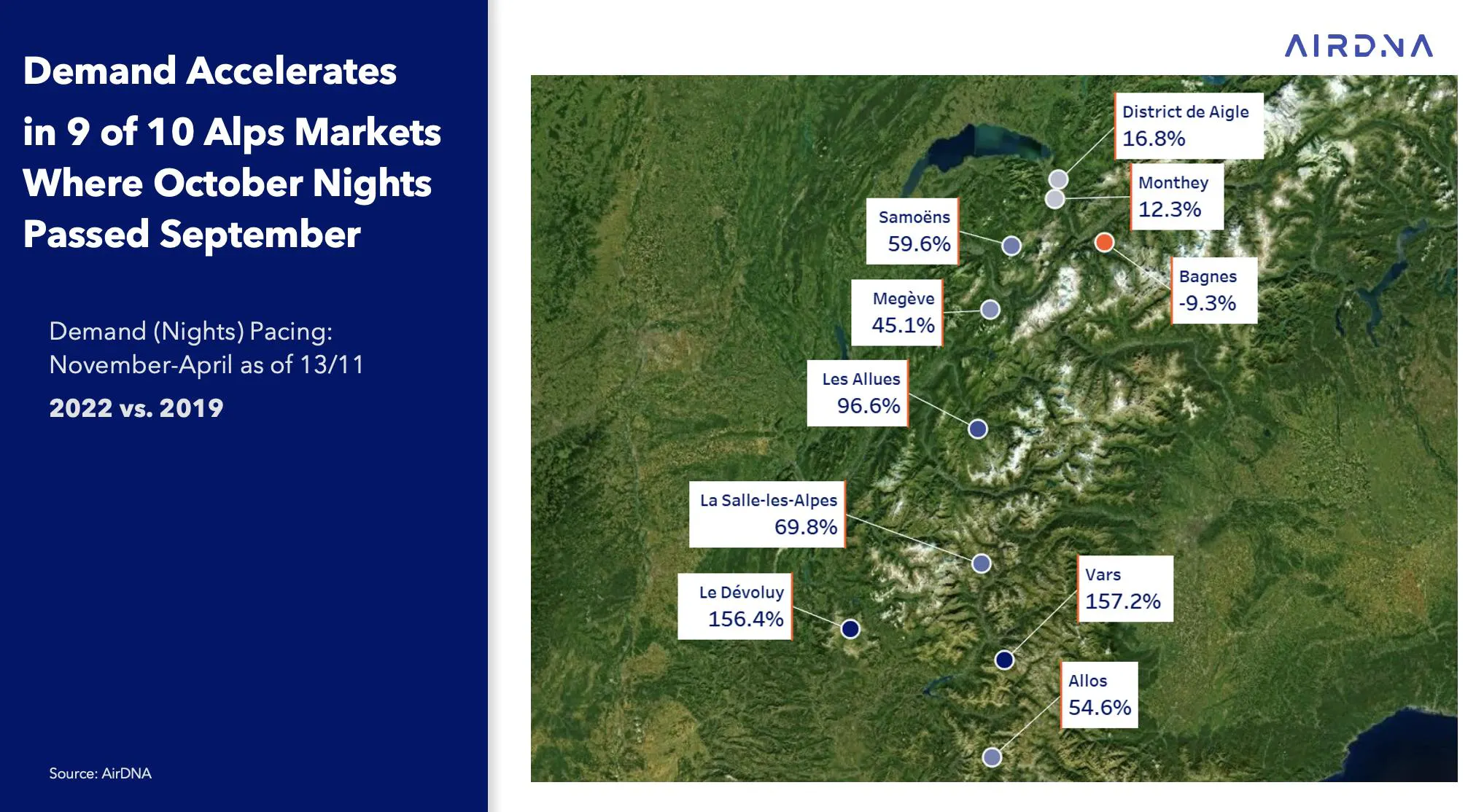 Demand Accelerates in 9 of 10 Alps Markets Where October Nights Passed September

Demand (Nights) Pacing: November-April as of 13/11

2022 vs. 2019

Source: AirDNA

AIRDNA

District de Aigle
16.8%

Monthey
12.3%

Samoëns
59.6%

Bagnes
-9.3%

Megève
45.1%

Les Allues
96.6%

La Salle-les-Alpes
69.8%

Vars
157.2%

Le Dévoluy
156.4%

Allos
54.6%